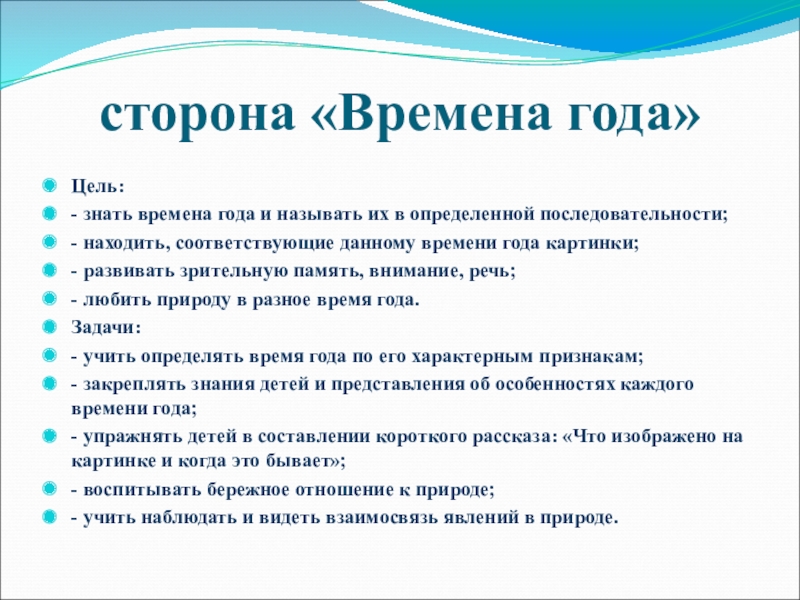 сторона «Времена года»

Цель:

- знать времена года и называть их в определенной последовательности;

- находить, соответствующие данному времени года картинки;

- развивать зрительную память, внимание, речь;

- любить природу в разное время года.

Задачи:

- учить определять время года по его характерным признакам;

- закреплять знания детей и представления об особенностях каждого времени года;

- упражнять детей в составлении короткого рассказа: «Что изображено на картинке и когда это бывает»;

- воспитывать бережное отношение к природе;

- учить наблюдать и видеть взаимосвязь явлений в природе.